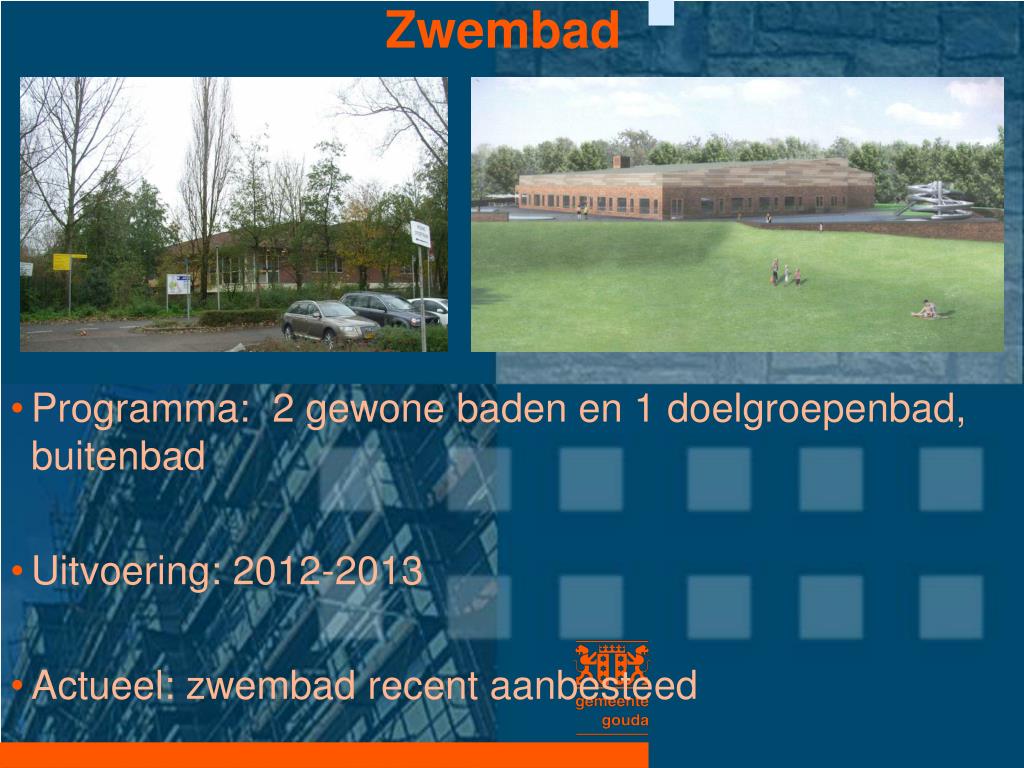 Zwembad

• Programma: 2 gewone baden en 1 doelgroepenbad, buitenbad

• Uitvoering: 2012-2013

• Actueel: zwembad recent aanbesteed

gemeente gouda